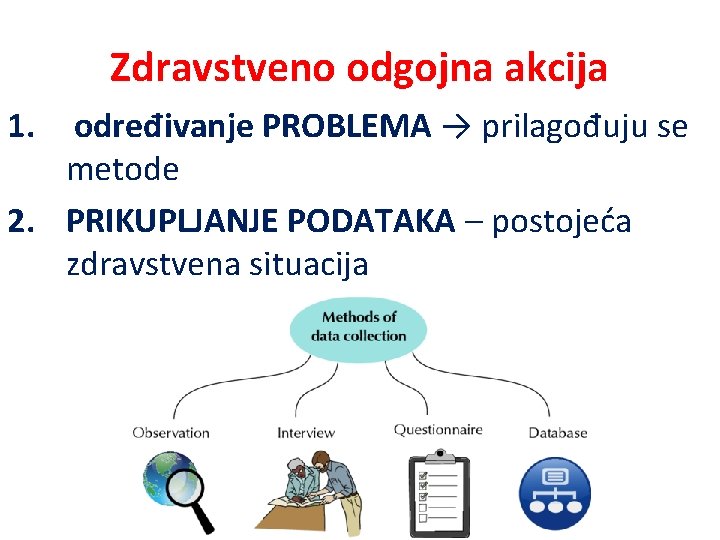 Zdravstveno odgojna akcija

1. određivanje PROBLEMA → prilagođuju se metode

2. PRIKUPLJANJE PODATAKA – postojeća zdravstvena situacija

Methods of data collection

Observation

Interview

Questionnaire

Database